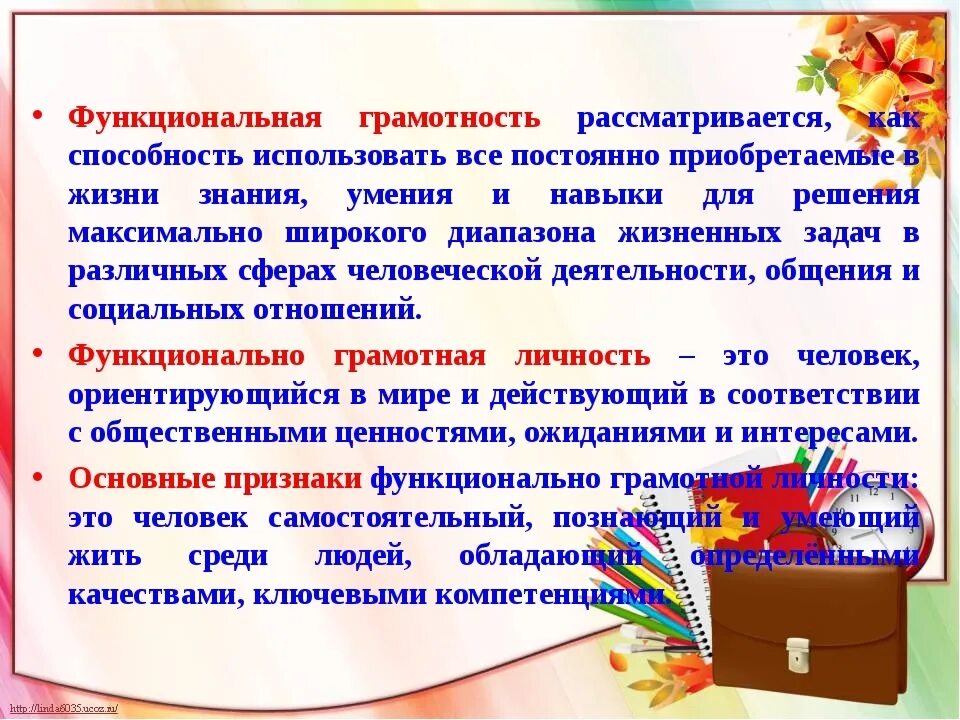 • Функциональная грамотность рассматривается, как способность использовать все постоянно приобретаемые в жизни знания, умения и навыки для решения максимально широкого диапазона жизненных задач в различных сферах человеческой деятельности, общения и социальных отношений.

• Функционально грамотная личность – это человек, ориентирующийся в мире и действующий в соответствии с общественными ценностями, ожиданиями и интересами.

• Основные признаки функционально грамотной личности: это человек самостоятельный, познающий и умеющий жить среди людей, обладающий определёнными качествами, ключевыми компетенциями.

http://linda6035.ucoz.ru/